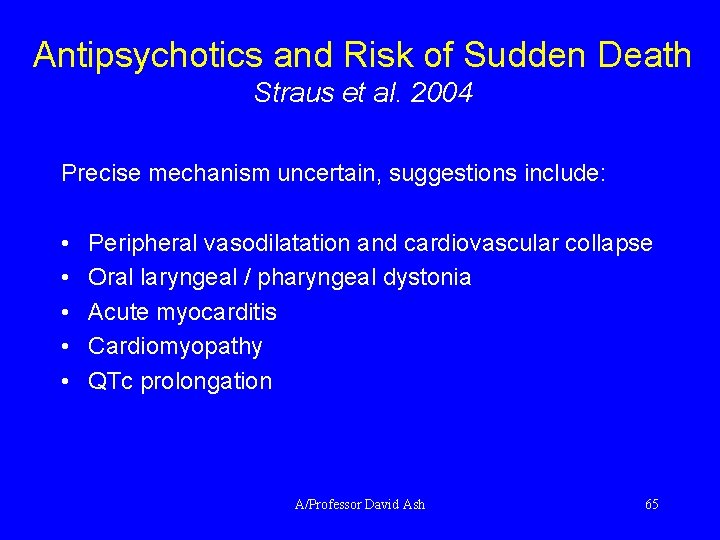 Antipsychotics and Risk of Sudden Death
Straus et al. 2004

Precise mechanism uncertain, suggestions include:

• Peripheral vasodilatation and cardiovascular collapse
• Oral laryngeal / pharyngeal dystonia
• Acute myocarditis
• Cardiomyopathy
• QTc prolongation

A/Professor David Ash

65